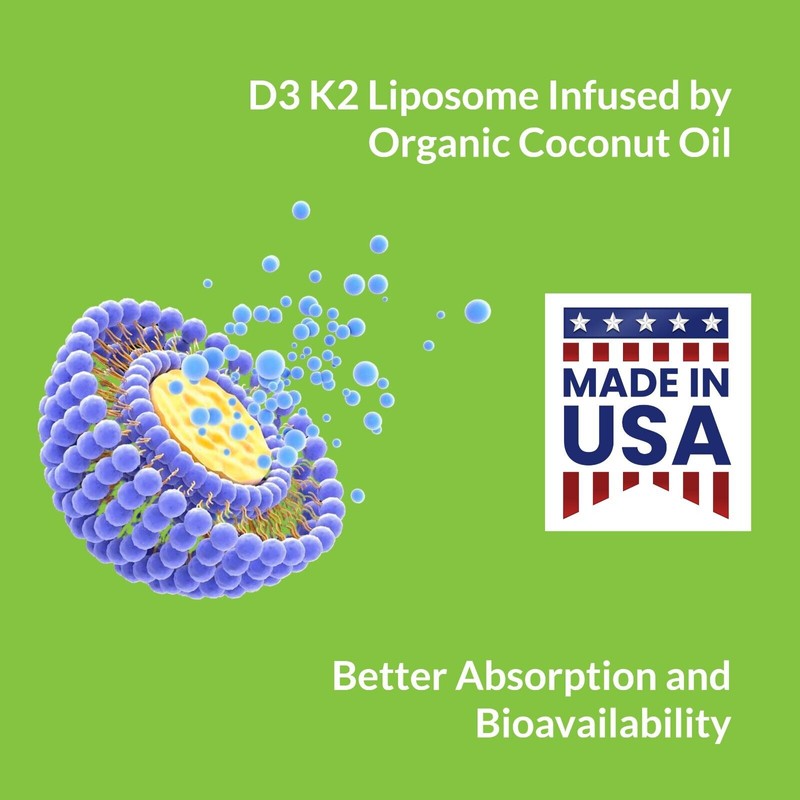 D3 K2 Liposome Infused by Organic Coconut Oil

MADE IN USA

Better Absorption and Bioavailability